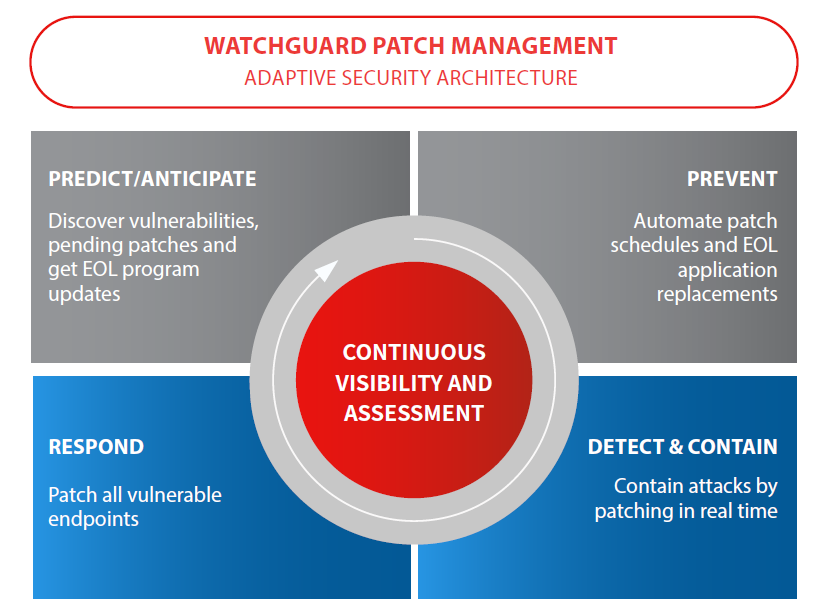 WATCHGUARD PATCH MANAGEMENT
ADAPTIVE SECURITY ARCHITECTURE

PREDICT/ANTICIPATE

Discover vulnerabilities, pending patches and get EOL program updates

PREVENT

Automate patch schedules and EOL application replacements

CONTINUOUS VISIBILITY AND ASSESSMENT

RESPOND

Patch all vulnerable endpoints

DETECT & CONTAIN

Contain attacks by patching in real time